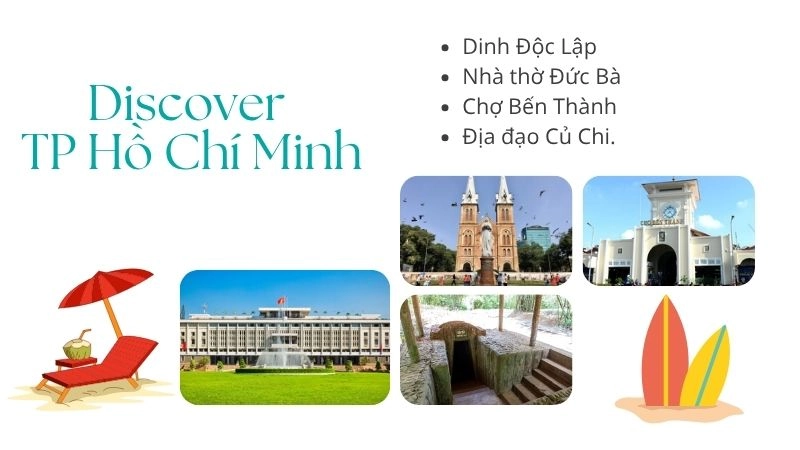 Discover
TP Hồ Chí Minh

- Dinh Độc Lập
- Nhà thờ Đức Bà
- Chợ Bến Thành
- Địa đạo Củ Chi.

CHỢ BẾN THÀNH